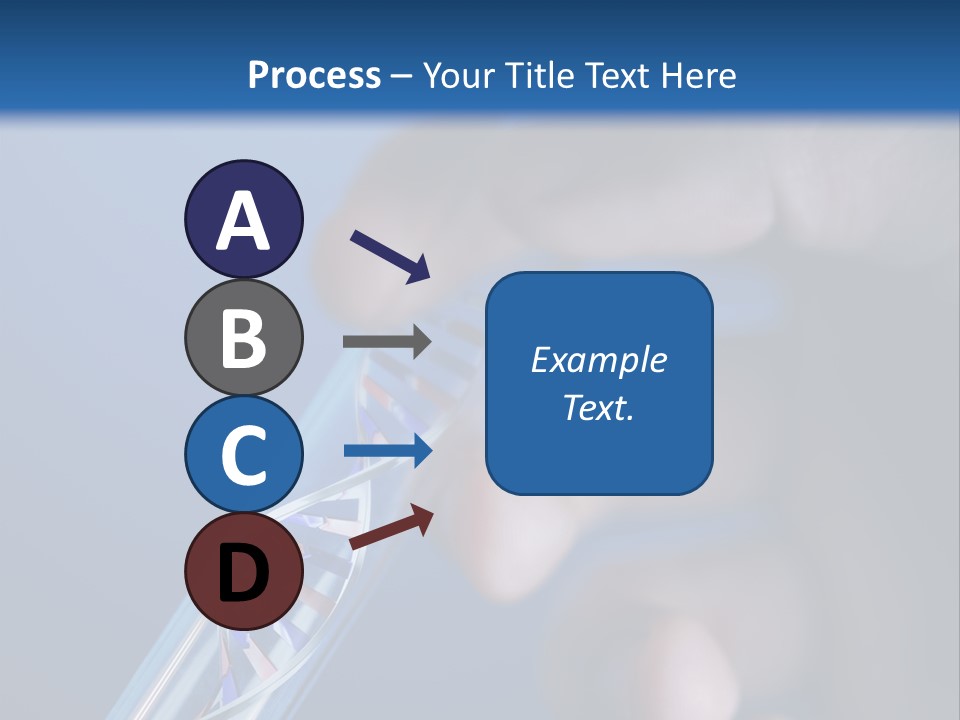 Process – Your Title Text Here

A

B

C

D

Example Text.